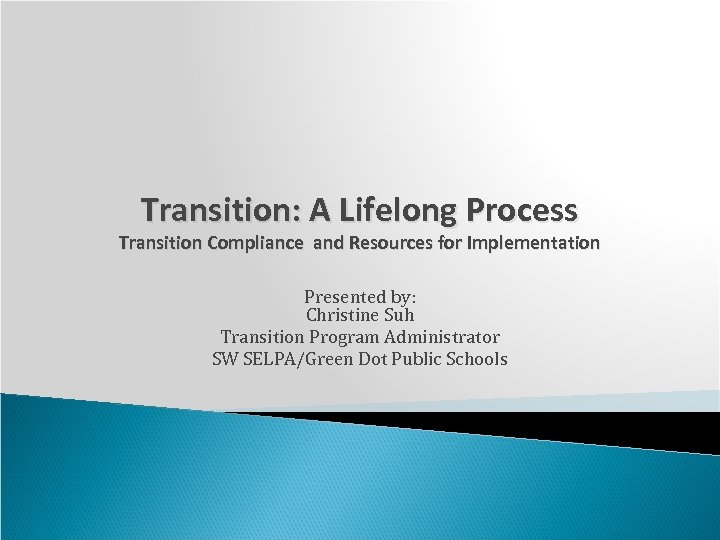 Transition: A Lifelong Process
Transition Compliance and Resources for Implementation

Presented by:
Christine Suh
Transition Program Administrator
SW SELPA/Green Dot Public Schools